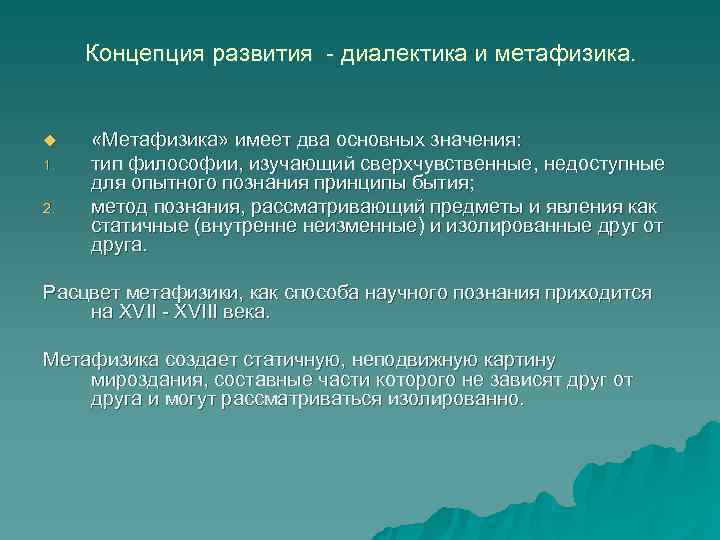 Концепция развития - диалектика и метафизика.

«Метафизика» имеет два основных значения:

1. тип философии, изучающий сверхчувственные, недоступные для опытного познания принципы бытия;
2. метод познания, рассматривающий предметы и явления как статичные (внутренне неизменные) и изолированные друг от друга.

Расцвет метафизики, как способа научного познания приходится на XVII - XVIII века.

Метафизика создает статичную, неподвижную картину мироздания, составные части которого не зависят друг от друга и могут рассматриваться изолированно.